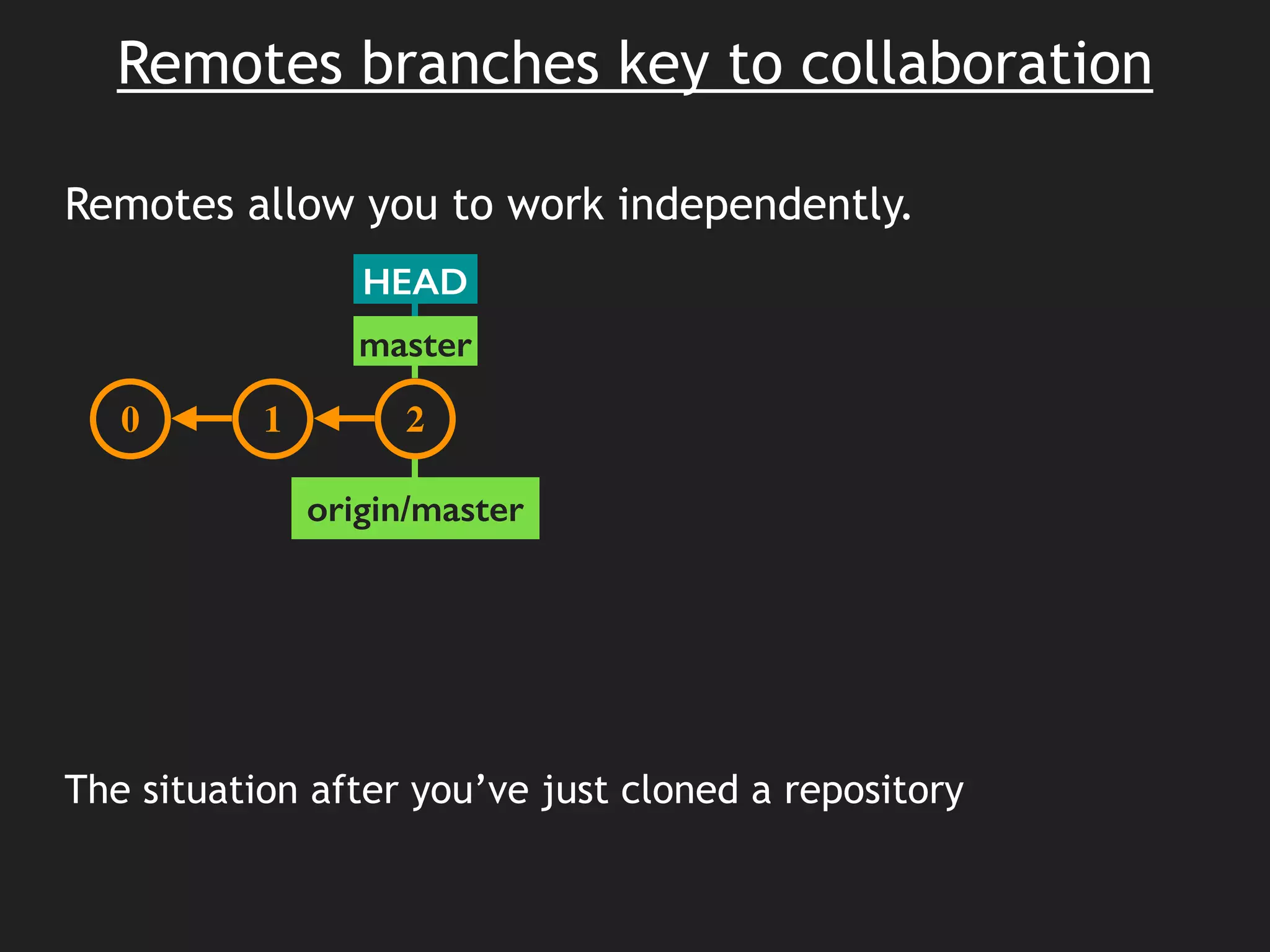 Remotes branches key to collaboration

Remotes allow you to work independently.

HEAD

master

0

1

2

origin/master

The situation after you’ve just cloned a repository